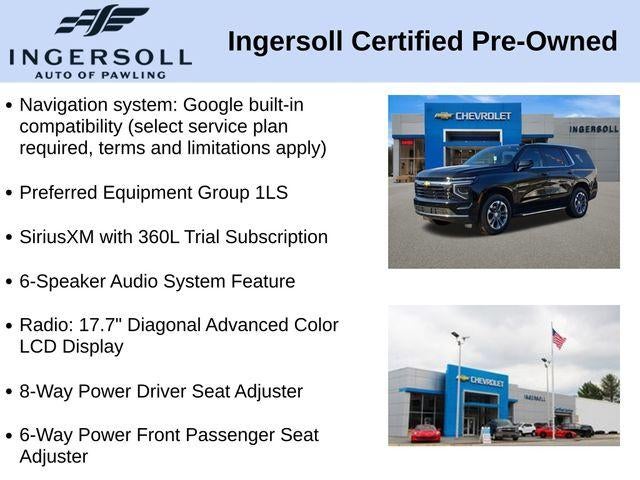 INGERSOLL
AUTO OF PAWLING

Ingersoll Certified Pre-Owned

• Navigation system: Google built-in compatibility (select service plan required, terms and limitations apply)

• Preferred Equipment Group 1LS

• SiriusXM with 360L Trial Subscription

• 6-Speaker Audio System Feature

• Radio: 17.7" Diagonal Advanced Color LCD Display

• 8-Way Power Driver Seat Adjuster

• 6-Way Power Front Passenger Seat Adjuster

CHEVROLET
INGERSOLL

CHEVROLET
INGERSOLL